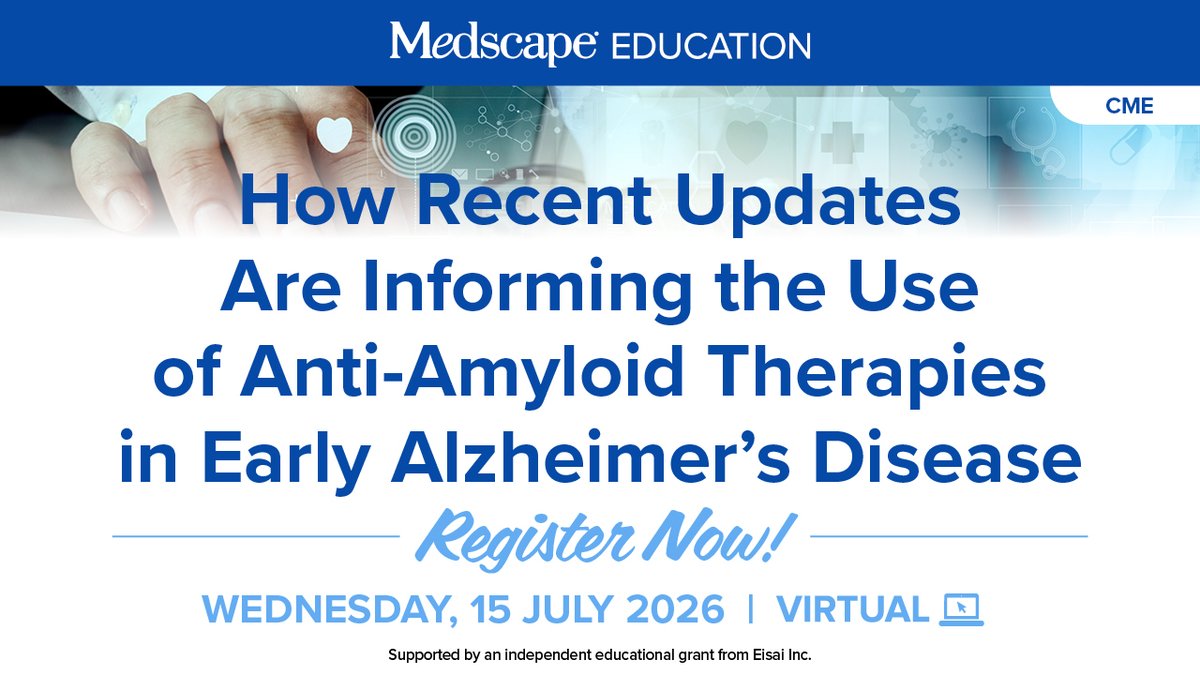 Medscape EDUCATION

CME

How Recent Updates Are Informing the Use of Anti-Amyloid Therapies in Early Alzheimer's Disease

Register Now!

WEDNESDAY, 15 JULY 2026 | VIRTUAL

Supported by an independent educational grant from Eisai Inc.